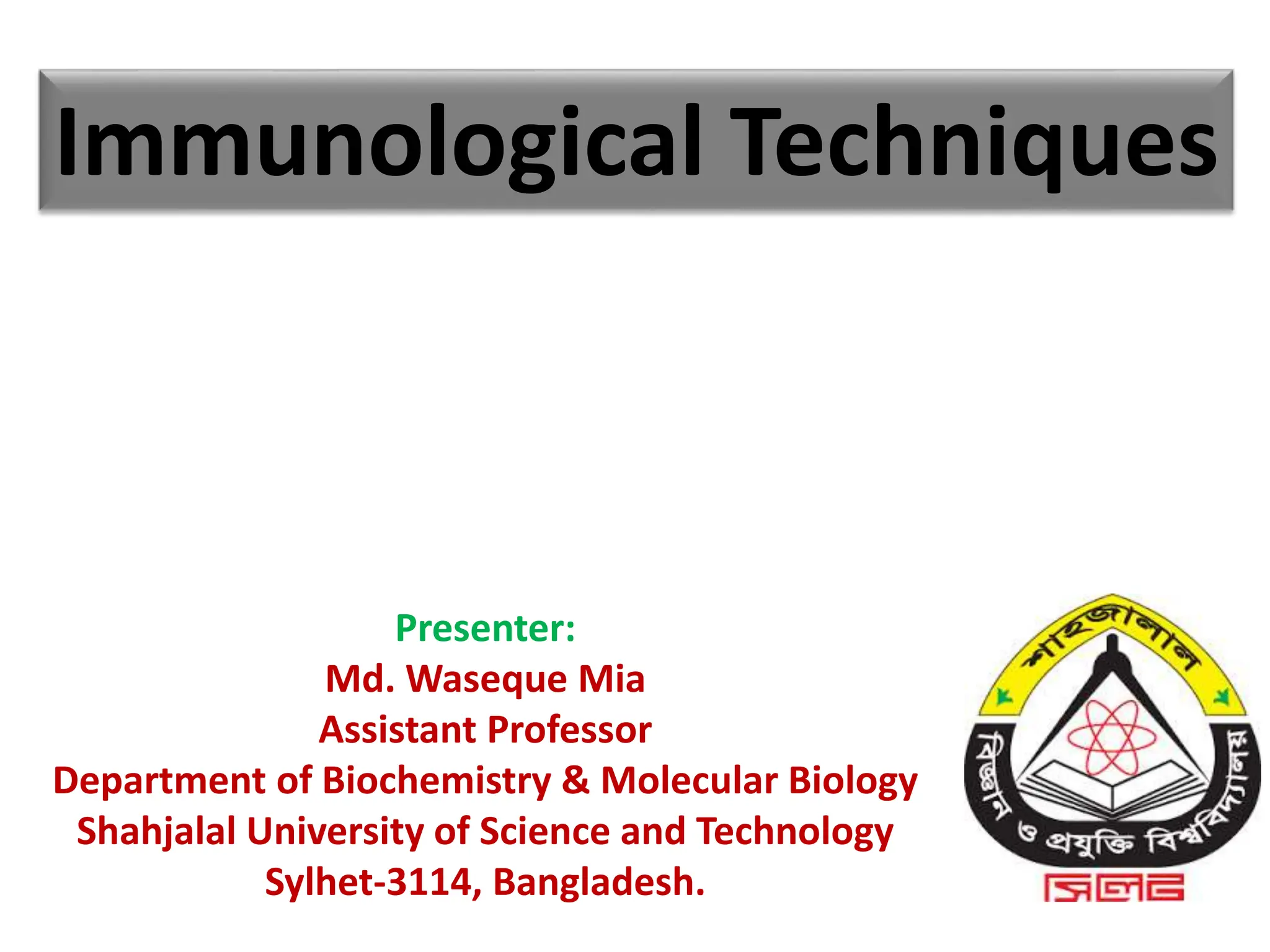 Immunological Techniques

Presenter:
Md. Waseque Mia
Assistant Professor
Department of Biochemistry & Molecular Biology
Shahjalal University of Science and Technology
Sylhet-3114, Bangladesh.

শাহজালাল
বিজ্ঞান ও প্রযুক্তি বিশ্ববিদ্যালয়
সিলেট